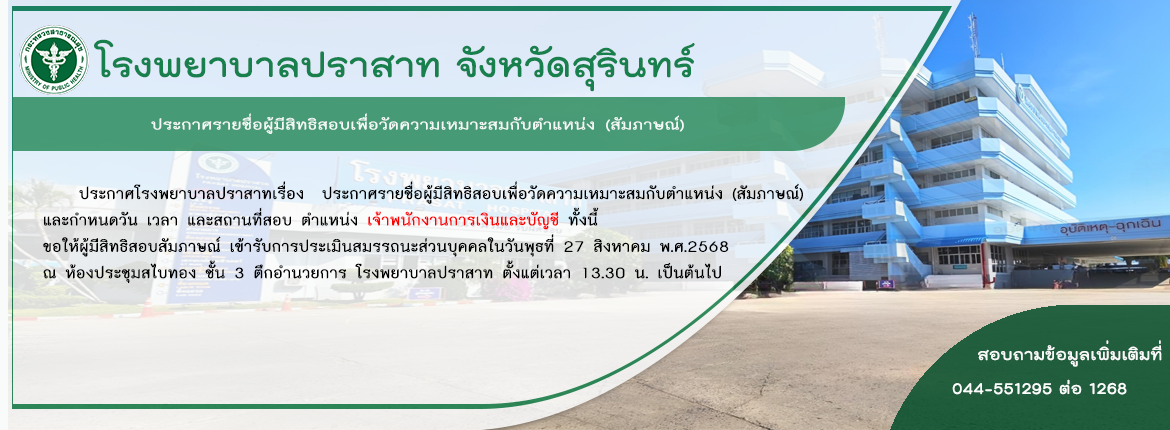 กระทรวงสาธารณสุข
MINISTRY OF PUBLIC HEALTH

โรงพยาบาลปราสาท จังหวัดสุรินทร์

ประกาศรายชื่อผู้มีสิทธิสอบเพื่อวัดความเหมาะสมกับตำแหน่ง (สัมภาษณ์)

ประกาศโรงพยาบาลปราสาทเรื่อง ประกาศรายชื่อผู้มีสิทธิสอบเพื่อวัดความเหมาะสมกับตำแหน่ง (สัมภาษณ์) และกำหนดวัน เวลา และสถานที่สอบ ตำแหน่ง เจ้าพนักงานการเงินและบัญชี ทั้งนี้ ขอให้ผู้มีสิทธิสอบสัมภาษณ์ เข้ารับการประเมินสมรรถนะส่วนบุคคลในวันพุธที่ 27 สิงหาคม พ.ศ.2568 ณ ห้องประชุมสไบทอง ชั้น 3 ตึกอำนวยการ โรงพยาบาลปราสาท ตั้งแต่เวลา 13.30 น. เป็นต้นไป

อุบัติเหตุ-ฉุกเฉิน

สอบถามข้อมูลเพิ่มเติมที่
044-551295 ต่อ 1268